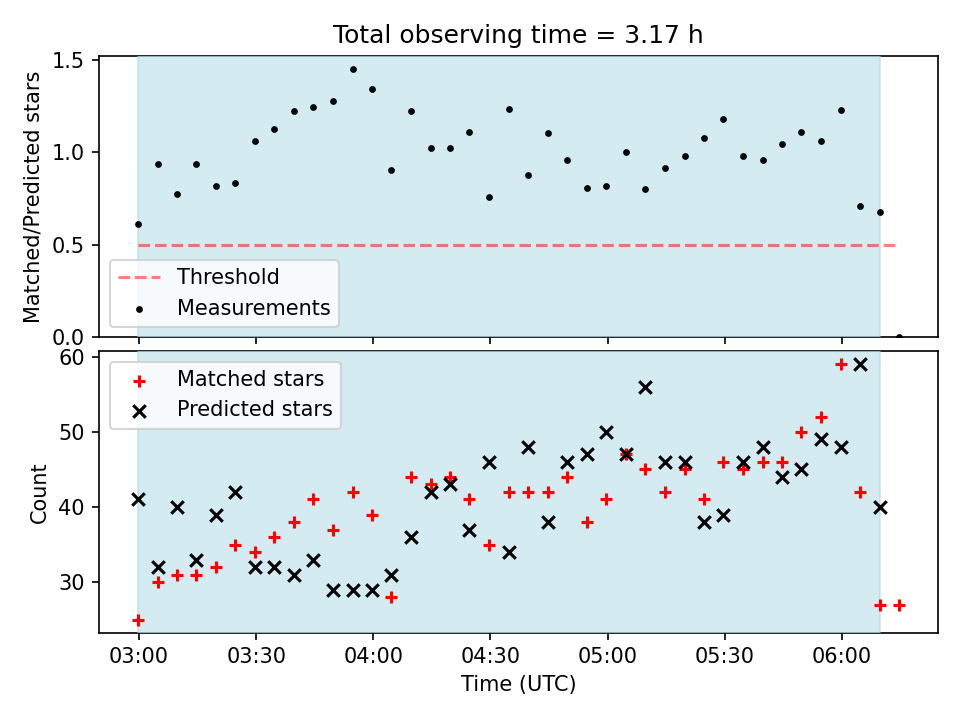 Total observing time = 3.17 h

Matched/Predicted stars

1.5
1.0
0.5
0.0

Threshold
Measurements

Count

60
50
40
30

Matched stars
Predicted stars

03:00
03:30
04:00
04:30
05:00
05:30
06:00

Time (UTC)